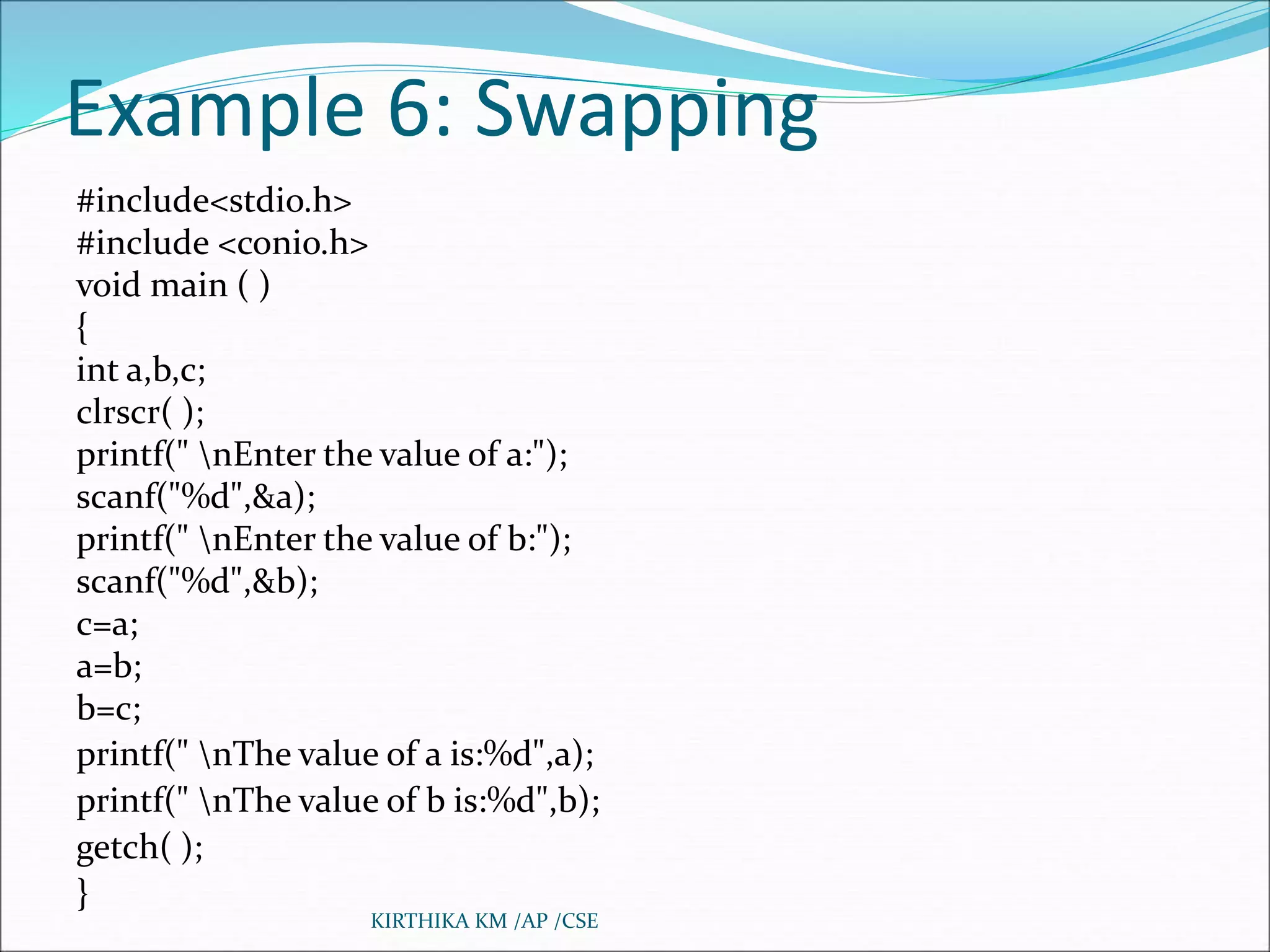 Example 6: Swapping

#include<stdio.h>
#include <conio.h>
void main ( )
{
int a,b,c;
clrscr( );
printf(" \nEnter the value of a:");
scanf("%d",&a);
printf(" \nEnter the value of b:");
scanf("%d",&b);
c=a;
a=b;
b=c;
printf(" \nThe value of a is:%d",a);
printf(" \nThe value of b is:%d",b);
getch( );
}

KIRTHIKA KM /AP /CSE